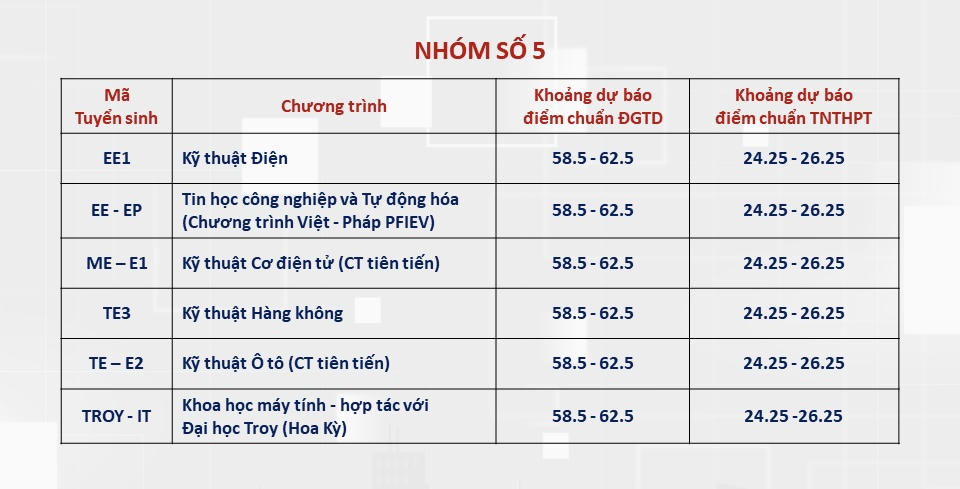 NHÓM SỐ 5

| Mã Tuyển sinh | Chương trình | Khoảng dự báo điểm chuẩn ĐGTD | Khoảng dự báo điểm chuẩn TNTHPT |
|---|---|---|---|
| EE1 | Kỹ thuật Điện | 58.5 - 62.5 | 24.25 - 26.25 |
| EE - EP | Tin học công nghiệp và Tự động hóa (Chương trình Việt - Pháp PFIEV) | 58.5 - 62.5 | 24.25 - 26.25 |
| ME – E1 | Kỹ thuật Cơ điện tử (CT tiên tiến) | 58.5 - 62.5 | 24.25 - 26.25 |
| TE3 | Kỹ thuật Hàng không | 58.5 - 62.5 | 24.25 - 26.25 |
| TE – E2 | Kỹ thuật Ô tô (CT tiên tiến) | 58.5 - 62.5 | 24.25 - 26.25 |
| TROY - IT | Khoa học máy tính - hợp tác với Đại học Troy (Hoa Kỳ) | 58.5 - 62.5 | 24.25 -26.25 |